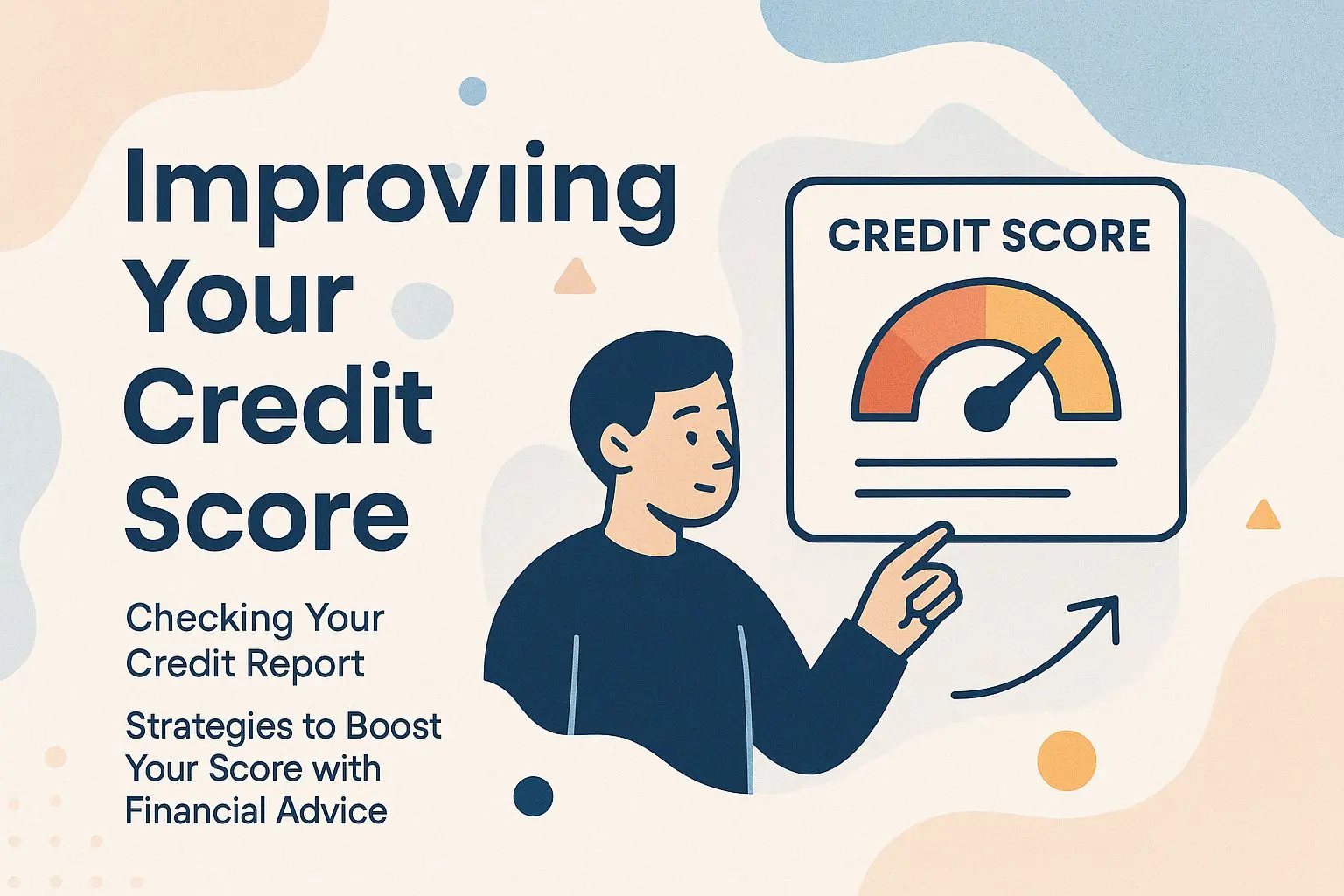 Improviing Your Credit Score

Checking Your Credit Report

Strategies to Boost Your Score with Financial Advice

CREDIT SCORE